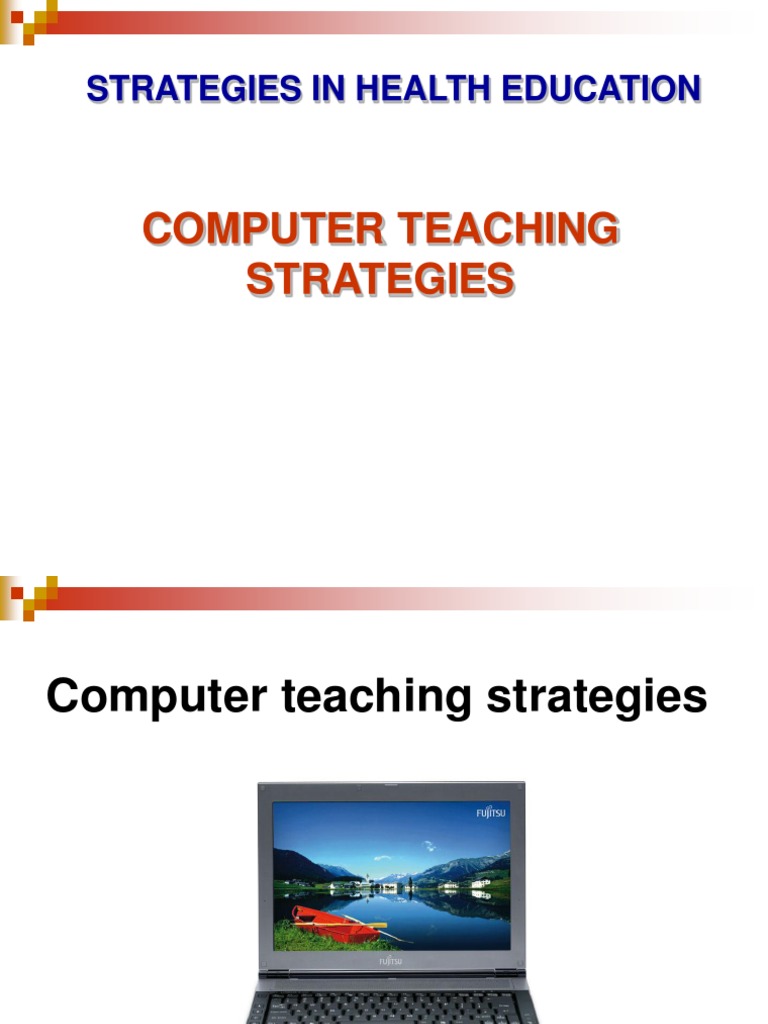 STRATEGIES IN HEALTH EDUCATION

COMPUTER TEACHING STRATEGIES

Computer teaching strategies

FUJITSU

FUJITSU